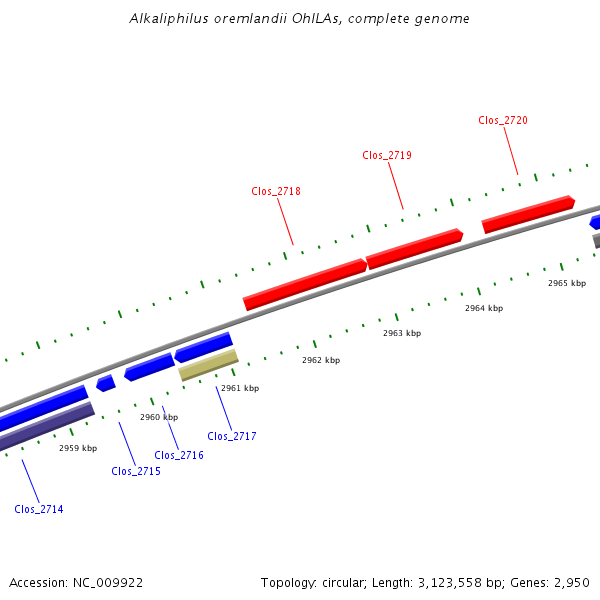 Alkaliphilus oremlandii OhILAs, complete genome

Clos_2720
Clos_2719
Clos_2718

2965 kbp
2964 kbp
2963 kbp
2962 kbp
2961 kbp
2960 kbp
2959 kbp

Clos_2717
Clos_2716
Clos_2715
Clos_2714

Accession: NC_009922

Topology: circular; Length: 3,123,558 bp; Genes: 2,950